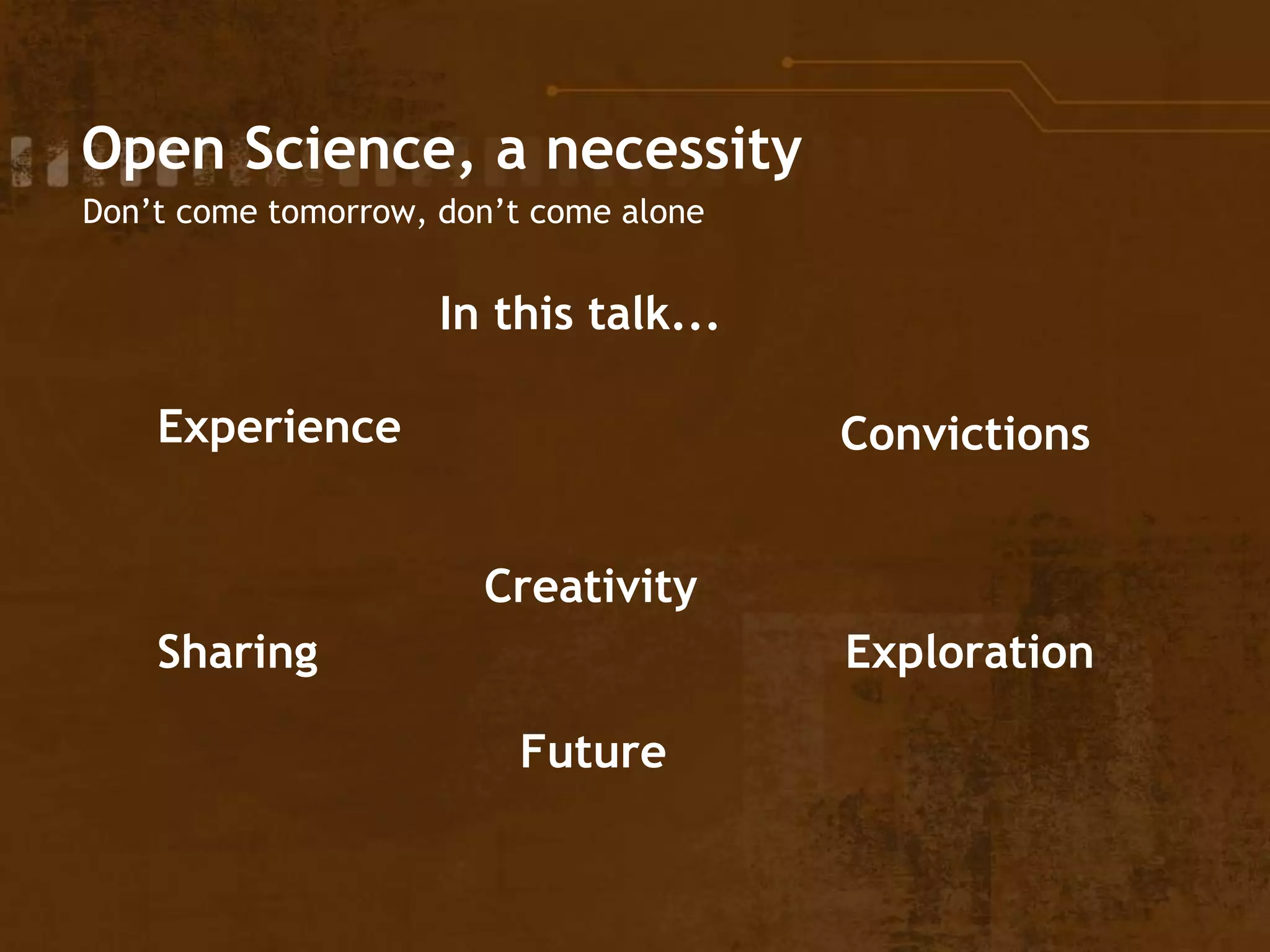 Open Science, a necessity
Don’t come tomorrow, don’t come alone

In this talk...

Experience

Convictions

Creativity

Sharing

Exploration

Future